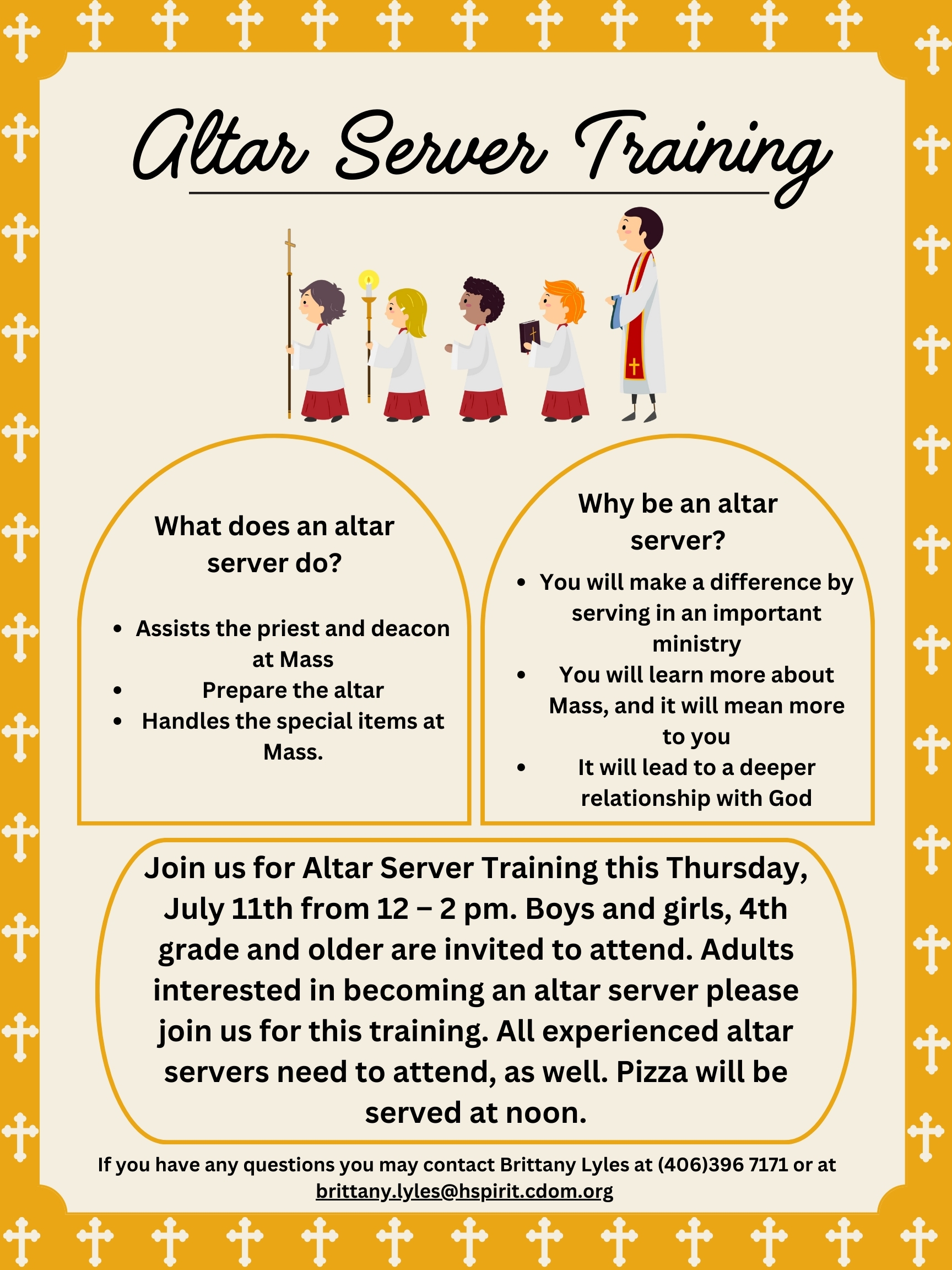 Altar Server Training

What does an altar server do?

- Assists the priest and deacon at Mass
- Prepare the altar
- Handles the special items at Mass.

Why be an altar server?

- You will make a difference by serving in an important ministry
- You will learn more about Mass, and it will mean more to you
- It will lead to a deeper relationship with God

Join us for Altar Server Training this Thursday, July 11th from 12 – 2 pm. Boys and girls, 4th grade and older are invited to attend. Adults interested in becoming an altar server please join us for this training. All experienced altar servers need to attend, as well. Pizza will be served at noon.

If you have any questions you may contact Brittany Lyles at (406)396 7171 or at brittany.lyles@hspirit.cdom.org